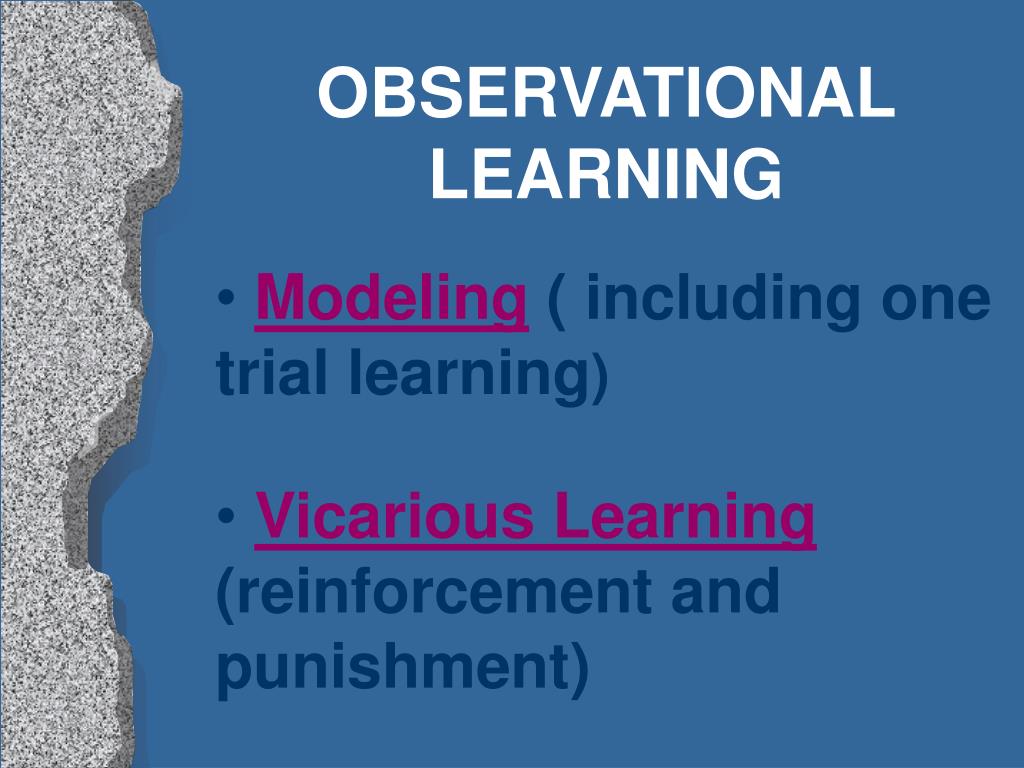 OBSERVATIONAL LEARNING

• Modeling ( including one trial learning)

• Vicarious Learning (reinforcement and punishment)